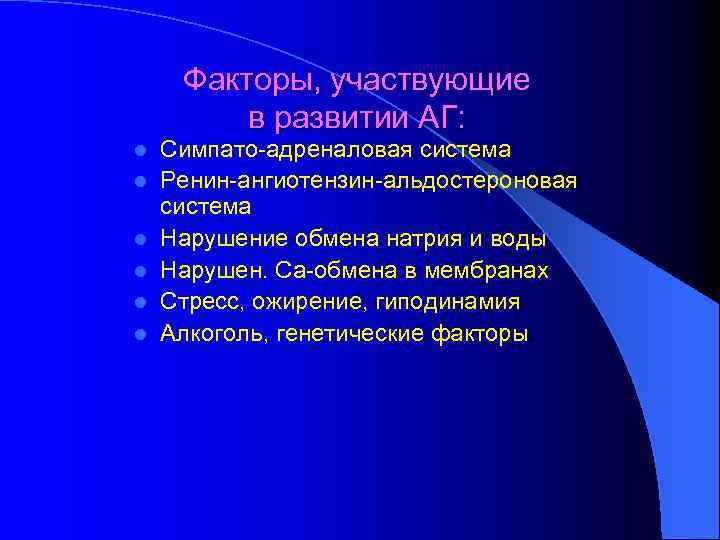 Факторы, участвующие в развитии АГ:

- Симпато-адреналовая система
- Ренин-ангиотензин-альдостероновая система
- Нарушение обмена натрия и воды
- Нарушен. Са-обмена в мембранах
- Стресс, ожирение, гиподинамия
- Алкоголь, генетические факторы